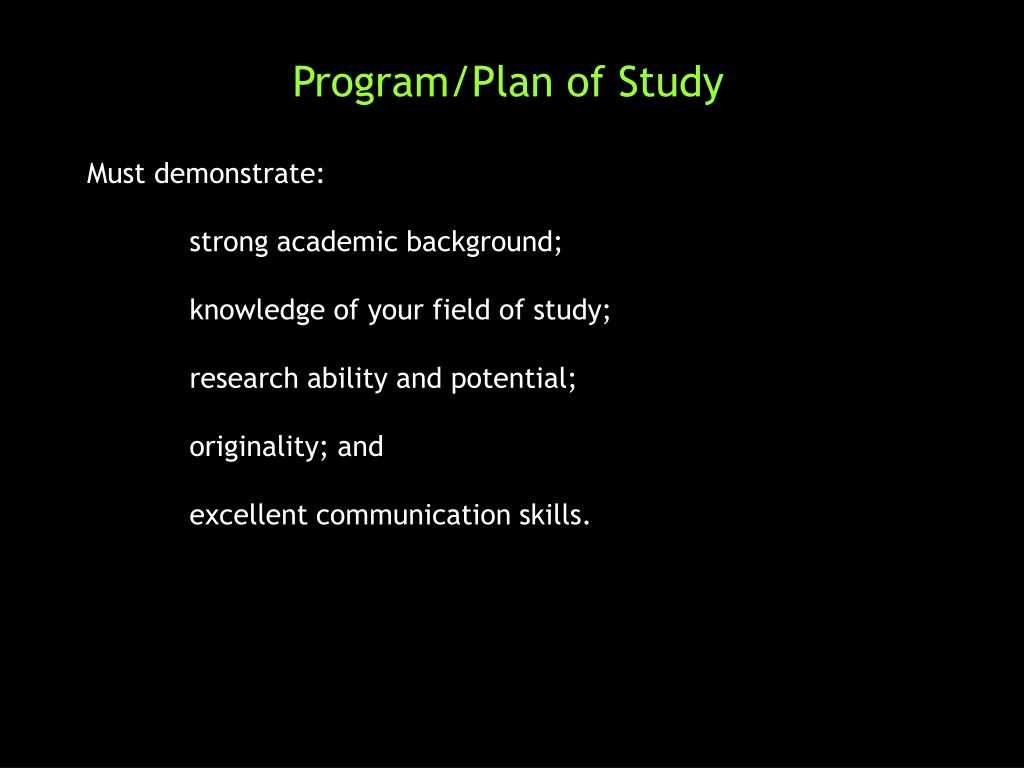 Program/Plan of Study

Must demonstrate:

strong academic background;

knowledge of your field of study;

research ability and potential;

originality; and

excellent communication skills.